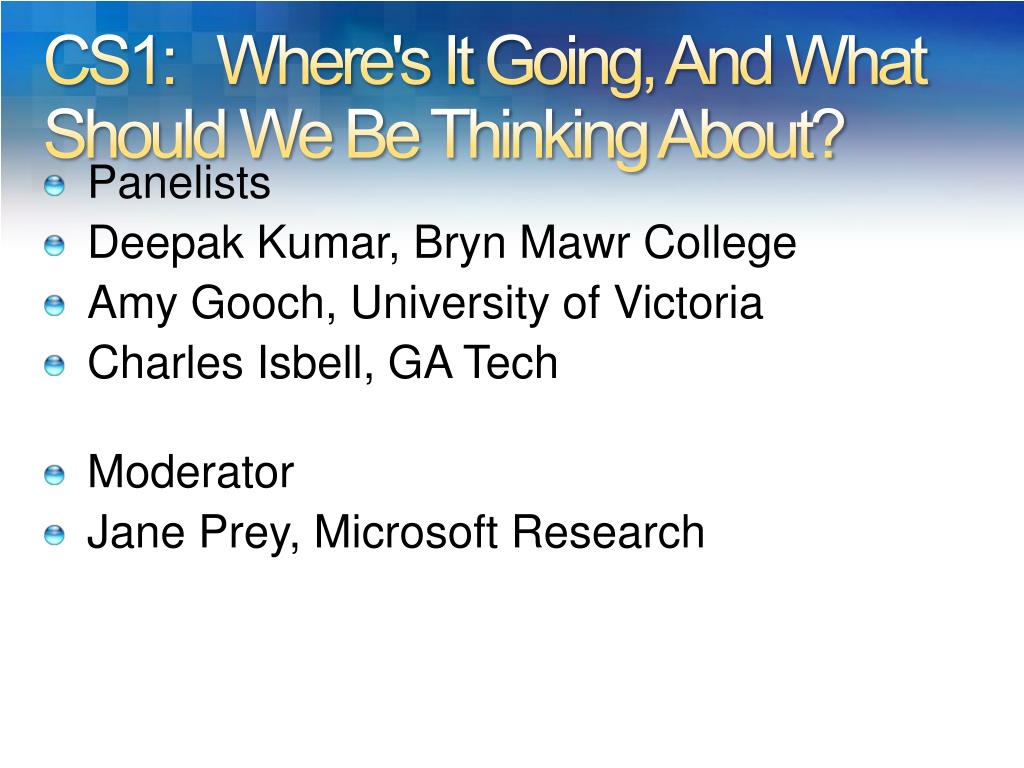 CS1: Where's It Going, And What Should We Be Thinking About?

Panelists
Deepak Kumar, Bryn Mawr College
Amy Gooch, University of Victoria
Charles Isbell, GA Tech

Moderator
Jane Prey, Microsoft Research